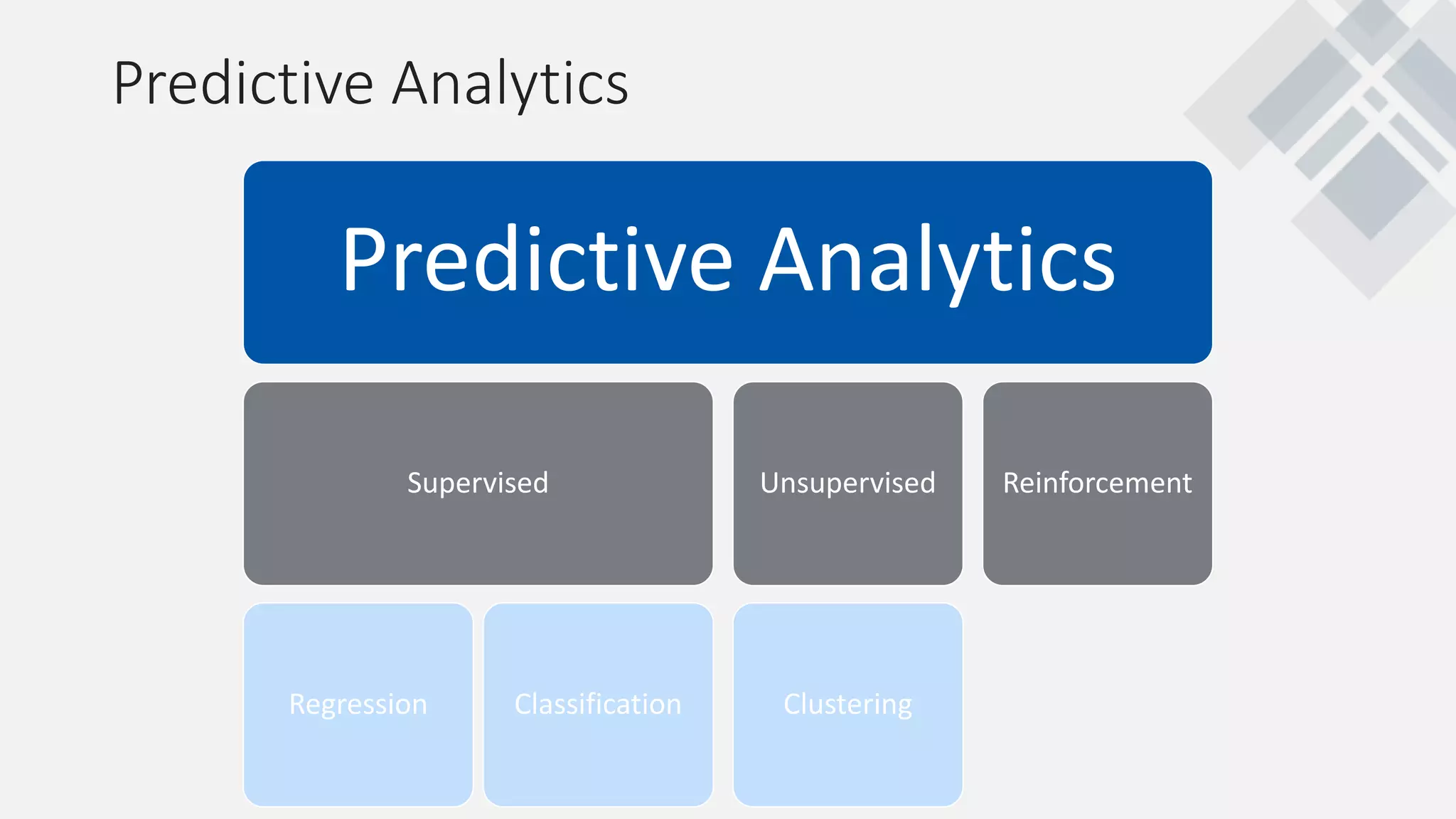 Predictive Analytics

Predictive Analytics

Supervised

Unsupervised

Reinforcement

Regression

Classification

Clustering